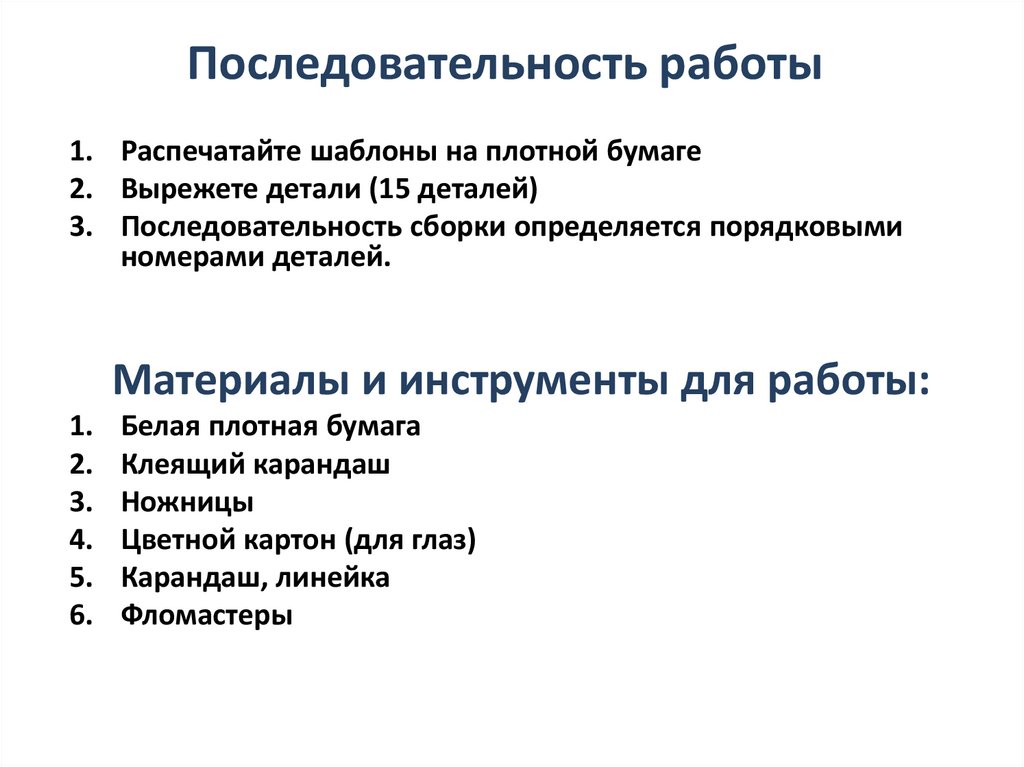 Последовательность работы

1. Распечатайте шаблоны на плотной бумаге
2. Вырежете детали (15 деталей)
3. Последовательность сборки определяется порядковыми номерами деталей.

Материалы и инструменты для работы:
1. Белая плотная бумага
2. Клеящий карандаш
3. Ножницы
4. Цветной картон (для глаз)
5. Карандаш, линейка
6. Фломастеры